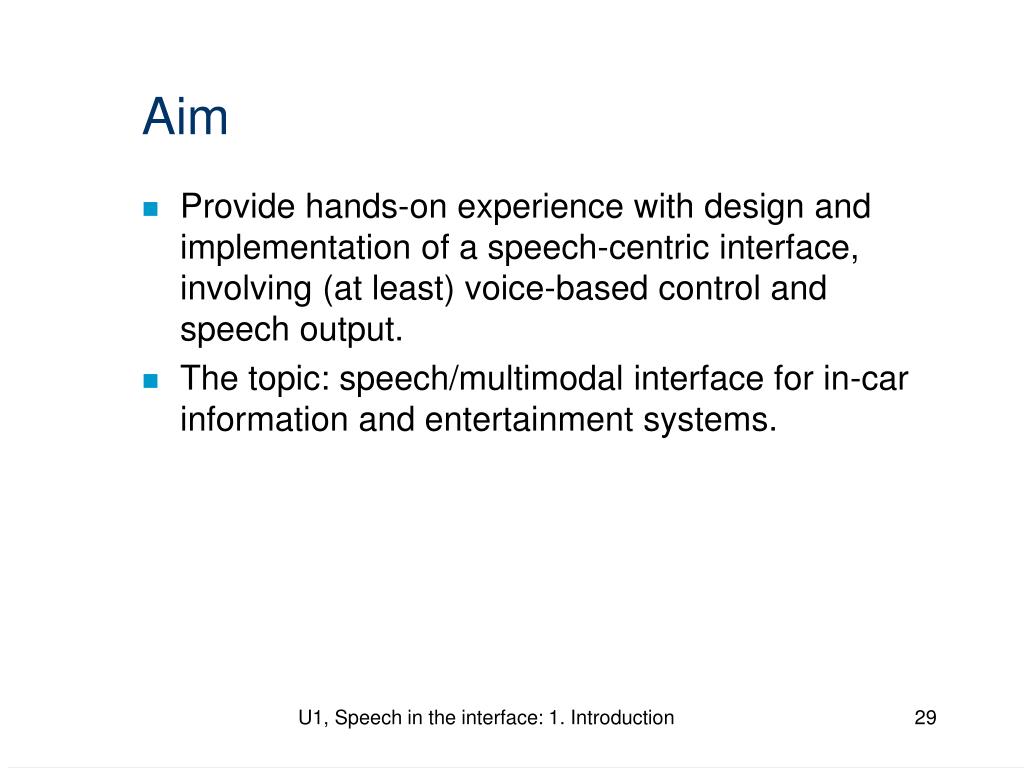 Aim

- Provide hands-on experience with design and implementation of a speech-centric interface, involving (at least) voice-based control and speech output.
- The topic: speech/multimodal interface for in-car information and entertainment systems.

U1, Speech in the interface: 1. Introduction

29